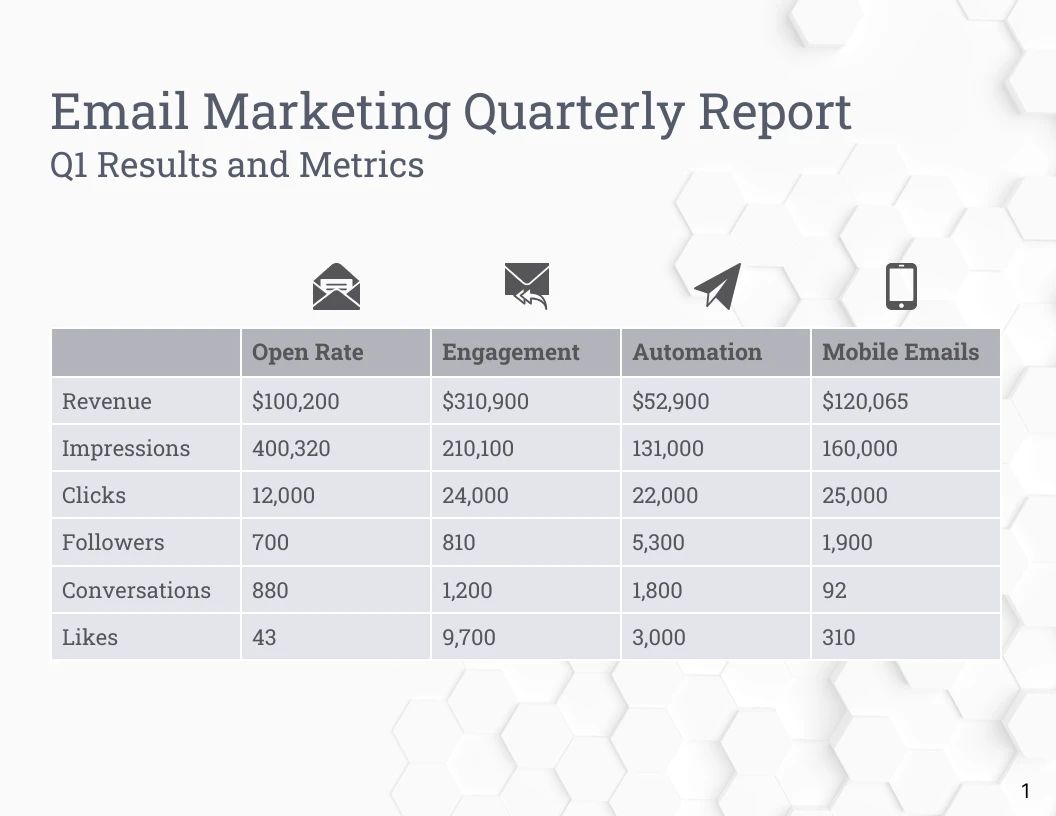 Email Marketing Quarterly Report
Q1 Results and Metrics

| | Open Rate | Engagement | Automation | Mobile Emails |
|---|---|---|---|---|
| Revenue | \$100,200 | \$310,900 | \$52,900 | \$120,065 |
| Impressions | 400,320 | 210,100 | 131,000 | 160,000 |
| Clicks | 12,000 | 24,000 | 22,000 | 25,000 |
| Followers | 700 | 810 | 5,300 | 1,900 |
| Conversations | 880 | 1,200 | 1,800 | 92 |
| Likes | 43 | 9,700 | 3,000 | 310 |

1